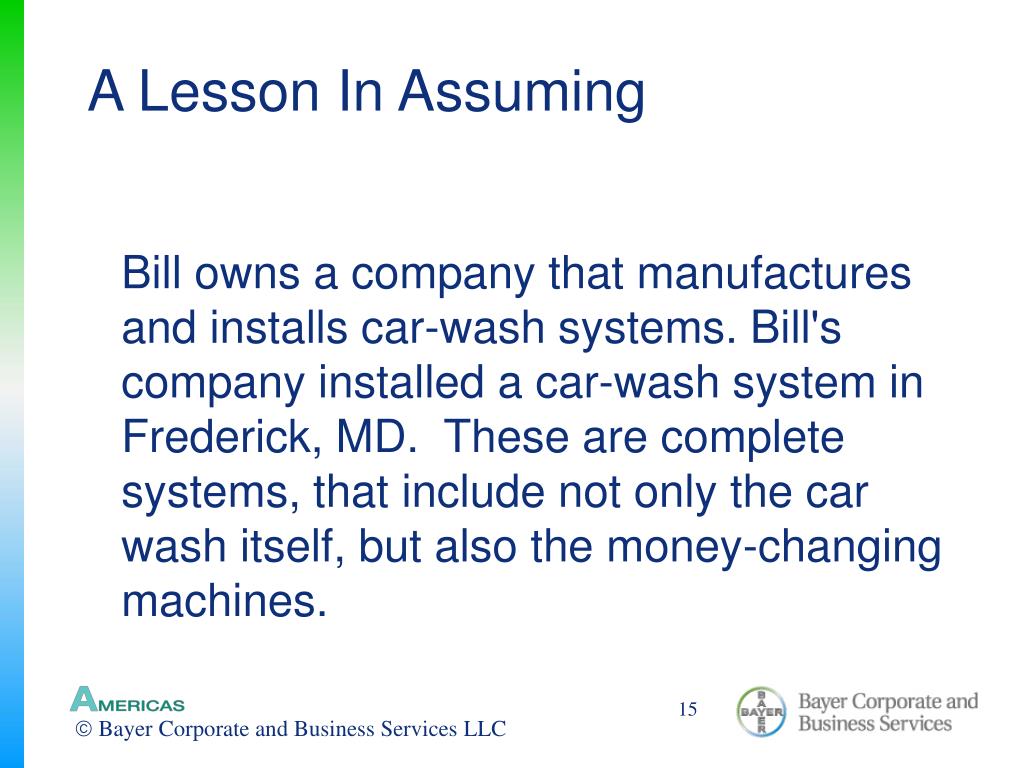 A Lesson In Assuming

Bill owns a company that manufactures and installs car-wash systems. Bill's company installed a car-wash system in Frederick, MD. These are complete systems, that include not only the car wash itself, but also the money-changing machines.

AMERICAS

© Bayer Corporate and Business Services LLC

15

BAYER

Bayer Corporate and Business Services